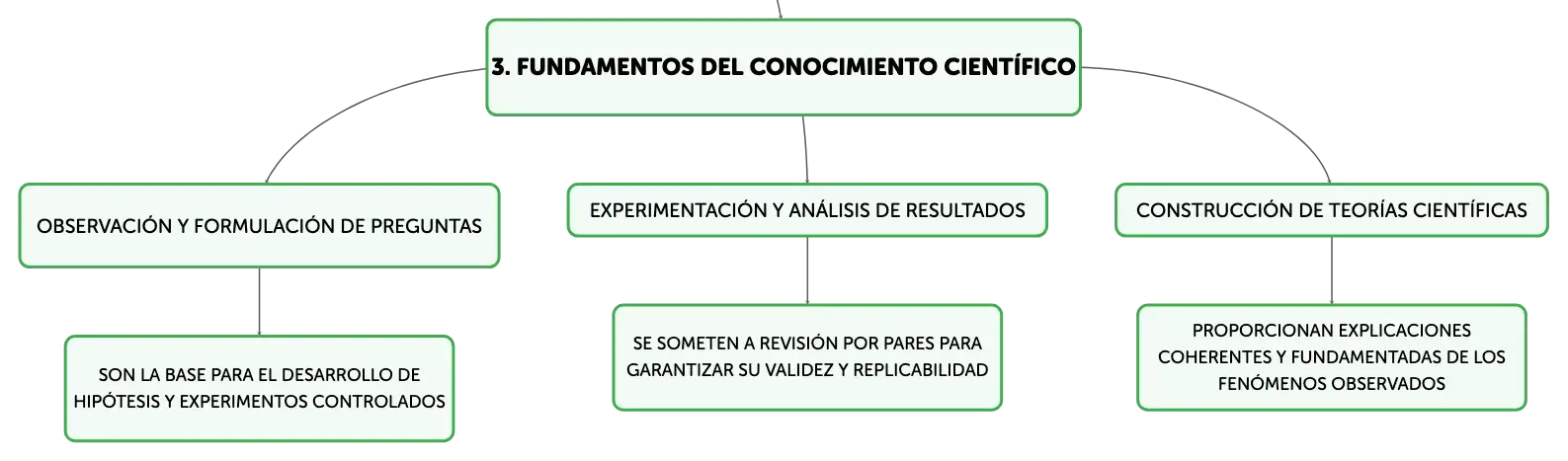 3. FUNDAMENTOS DEL CONOCIMIENTO CIENTÍFICO

OBSERVACIÓN Y FORMULACIÓN DE PREGUNTAS

SON LA BASE PARA EL DESARROLLO DE HIPÓTESIS Y EXPERIMENTOS CONTROLADOS

EXPERIMENTACIÓN Y ANÁLISIS DE RESULTADOS

SE SOMETEN A REVISIÓN POR PARES PARA GARANTIZAR SU VALIDEZ Y REPLICABILIDAD

CONSTRUCCIÓN DE TEORÍAS CIENTÍFICAS

PROPORCIONAN EXPLICACIONES COHERENTES Y FUNDAMENTADAS DE LOS FENÓMENOS OBSERVADOS